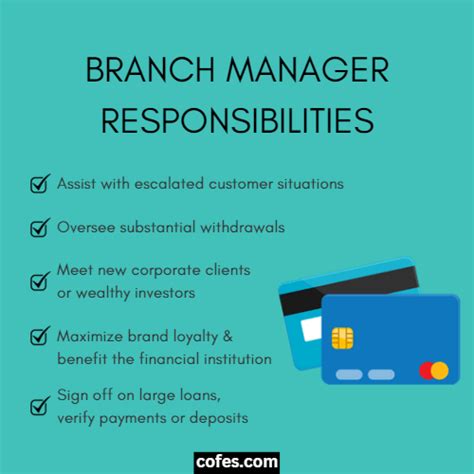 BRANCH MANAGER RESPONSIBILITIES

Assist with escalated customer situations

Oversee substantial withdrawals

Meet new corporate clients or wealthy investors

Maximize brand loyalty & benefit the financial institution

Sign off on large loans, verify payments or deposits

cofes.com